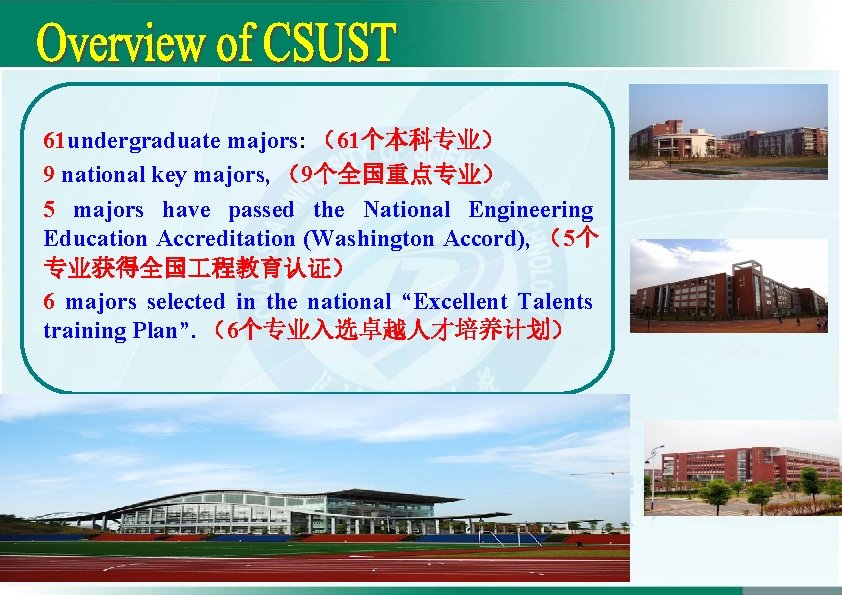 Overview of CSUST

61undergraduate majors: （61个本科专业）

9 national key majors, （9个全国重点专业）

5 majors have passed the National Engineering Education Accreditation (Washington Accord), （5个专业获得全国工程教育认证）

6 majors selected in the national “Excellent Talents training Plan”. （6个专业入选卓越人才培养计划）